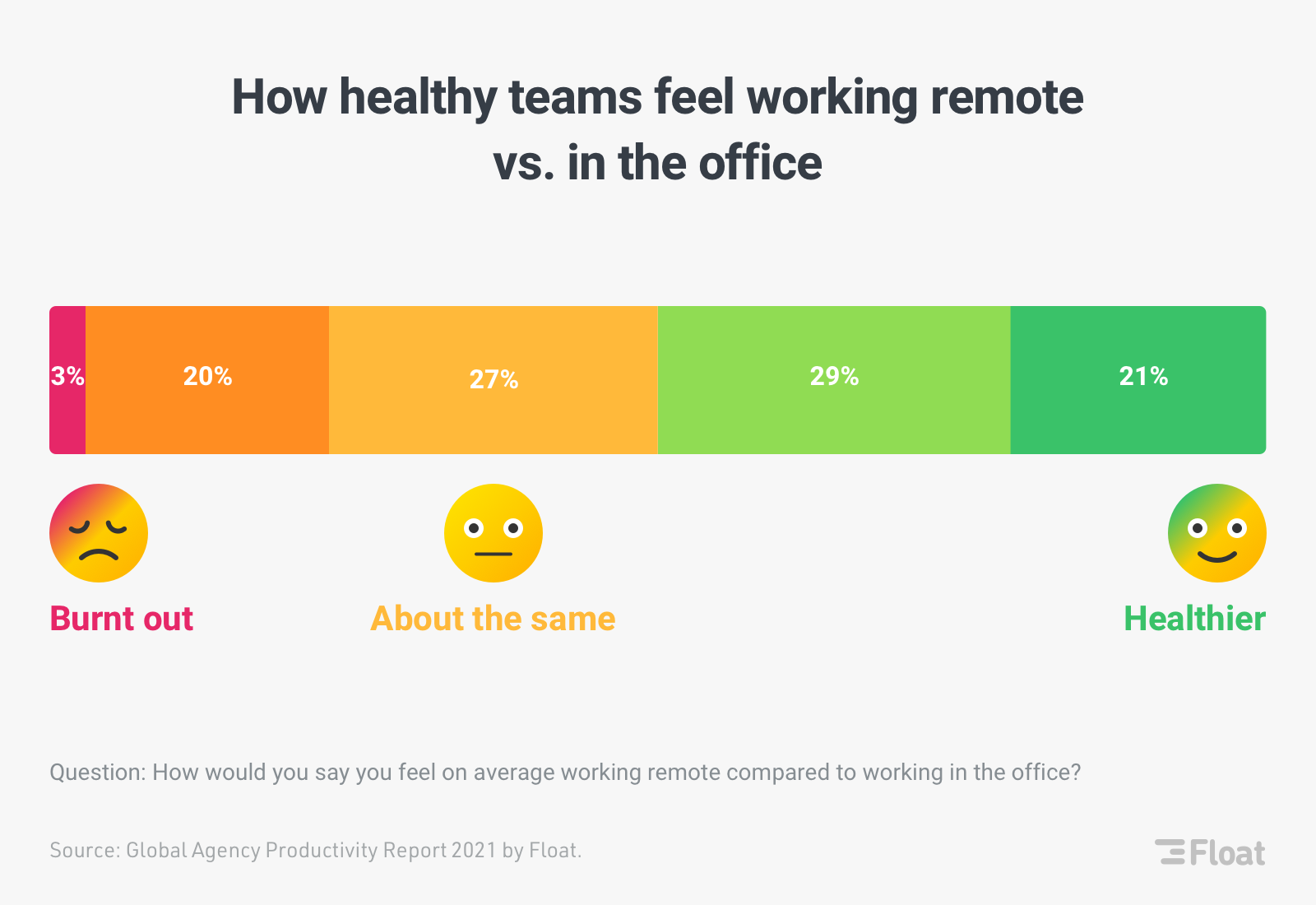 How healthy teams feel working remote vs. in the office

3%
20%
27%
29%
21%

Burnt out
About the same
Healthier

Question: How would you say you feel on average working remote compared to working in the office?

Source: Global Agency Productivity Report 2021 by Float.

Float